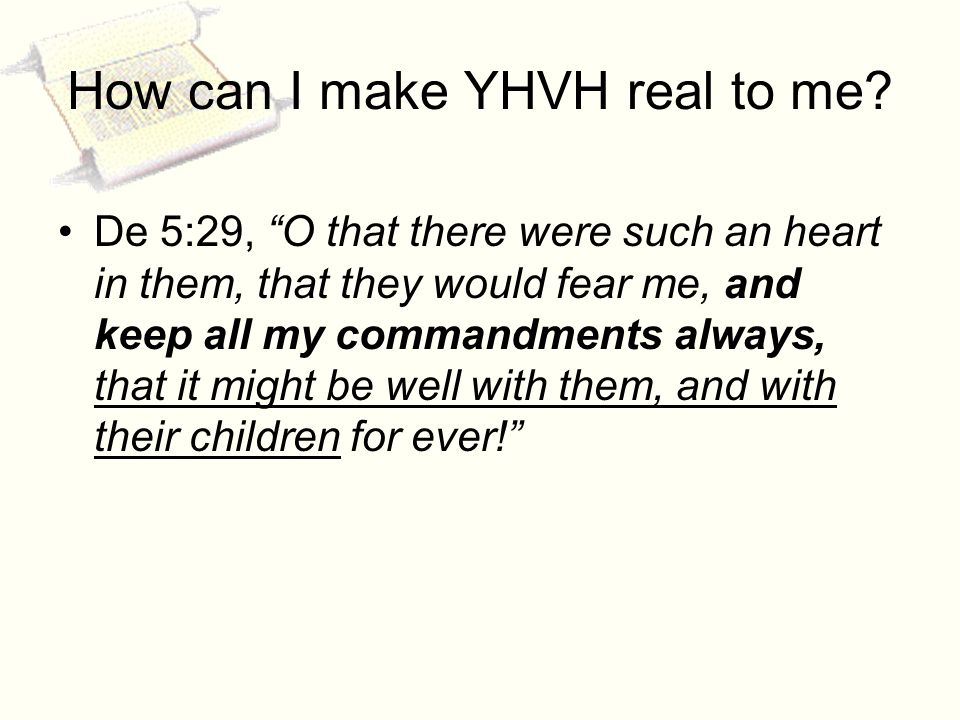 How can I make YHVH real to me?

• De 5:29, “O that there were such an heart in them, that they would fear me, and keep all my commandments always, that it might be well with them, and with their children for ever!”